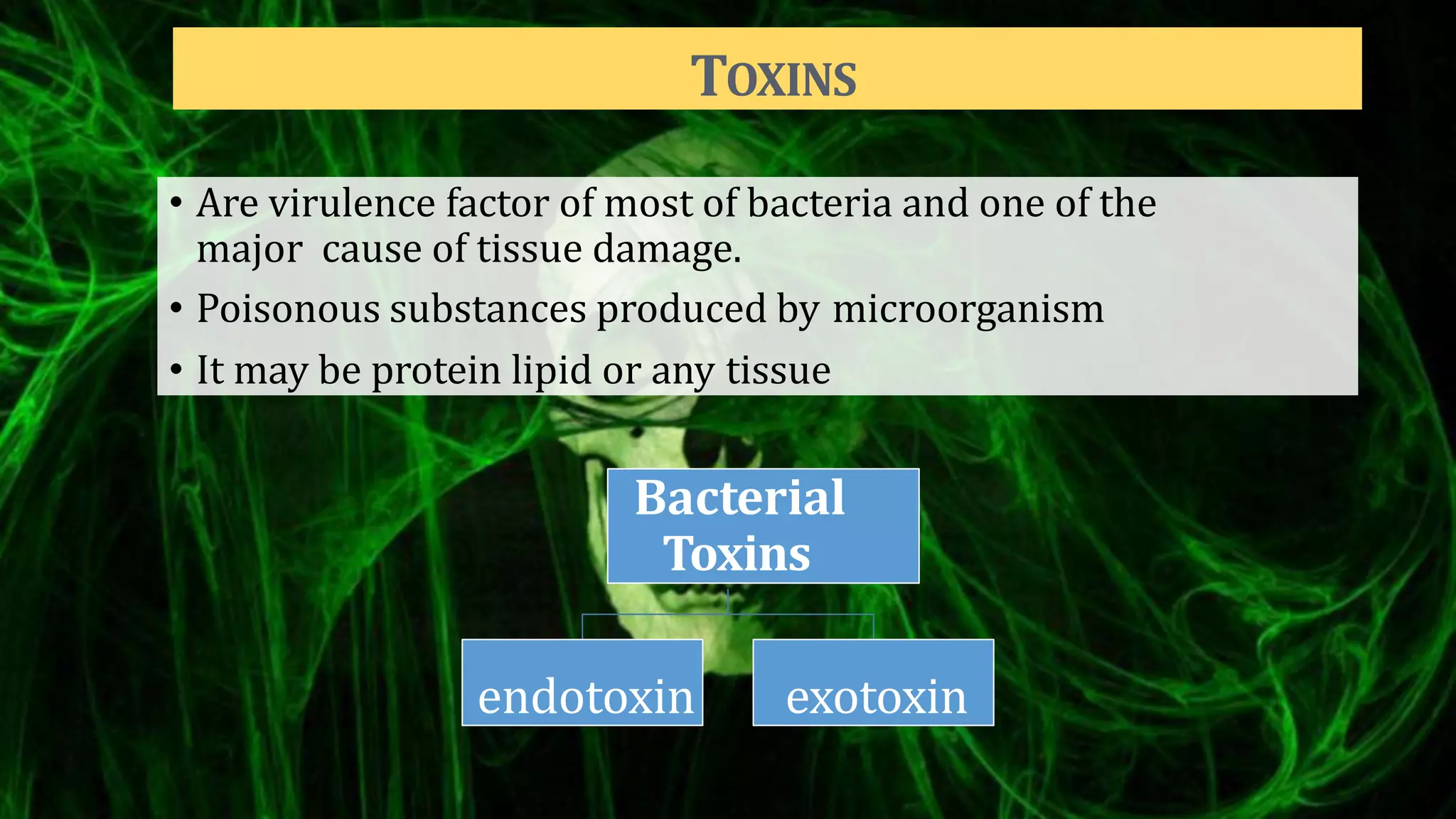 TOXINS

• Are virulence factor of most of bacteria and one of the major cause of tissue damage.

• Poisonous substances produced by microorganism

• It may be protein lipid or any tissue

Bacterial Toxins

endotoxin

exotoxin